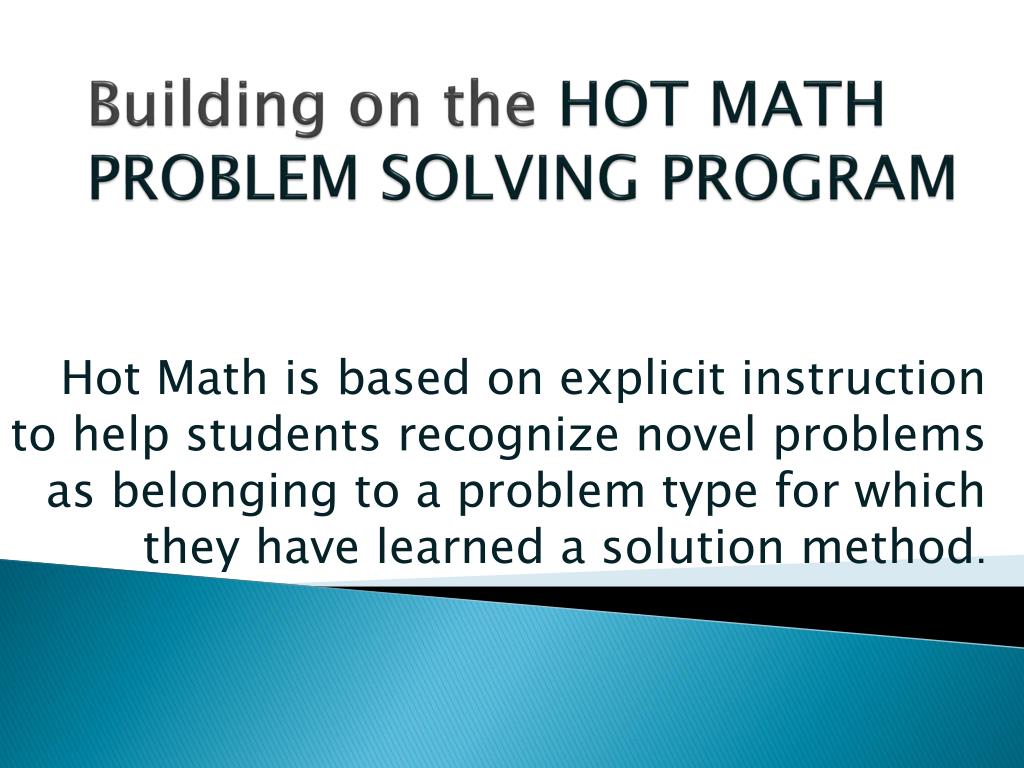 Building on the HOT MATH PROBLEM SOLVING PROGRAM

Hot Math is based on explicit instruction to help students recognize novel problems as belonging to a problem type for which they have learned a solution method.